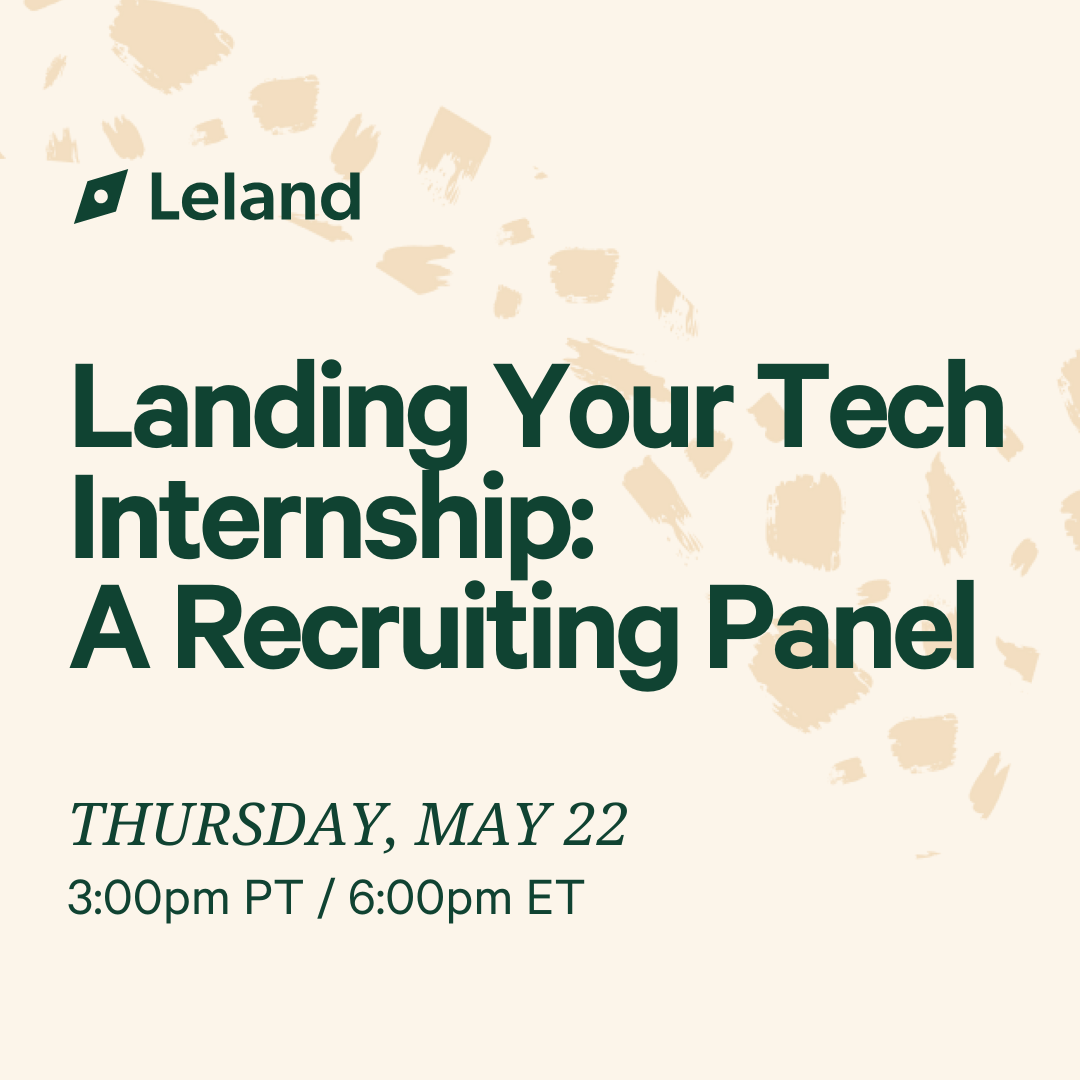 Leland

Landing Your Tech Internship: A Recruiting Panel

THURSDAY, MAY 22
3:00pm PT / 6:00pm ET